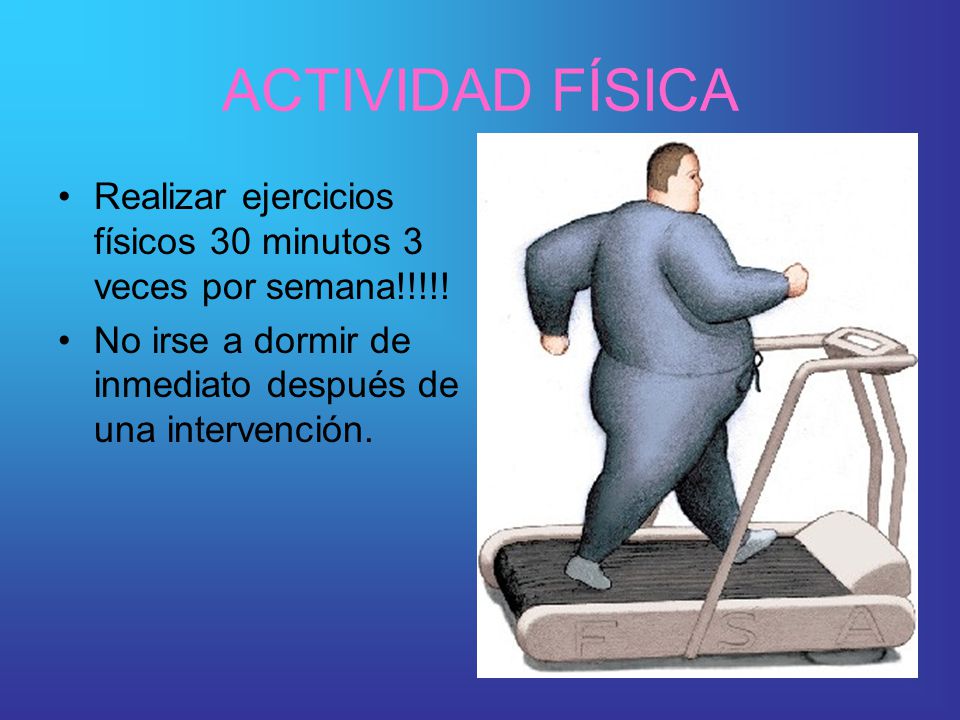 ACTIVIDAD FÍSICA

• Realizar ejercicios físicos 30 minutos 3 veces por semana!!!!!

• No irse a dormir de inmediato después de una intervención.

F S A